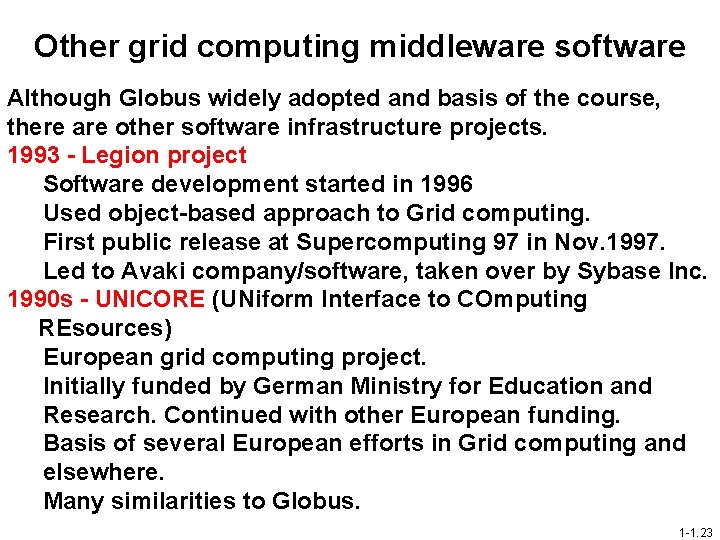 Other grid computing middleware software

Although Globus widely adopted and basis of the course, there are other software infrastructure projects.

1993 - Legion project

Software development started in 1996

Used object-based approach to Grid computing.

First public release at Supercomputing 97 in Nov.1997.

Led to Avaki company/software, taken over by Sybase Inc.

1990s - UNICORE (UNiform Interface to COmputing REsources)

European grid computing project.

Initially funded by German Ministry for Education and Research. Continued with other European funding.

Basis of several European efforts in Grid computing and elsewhere.

Many similarities to Globus.

1-1.23